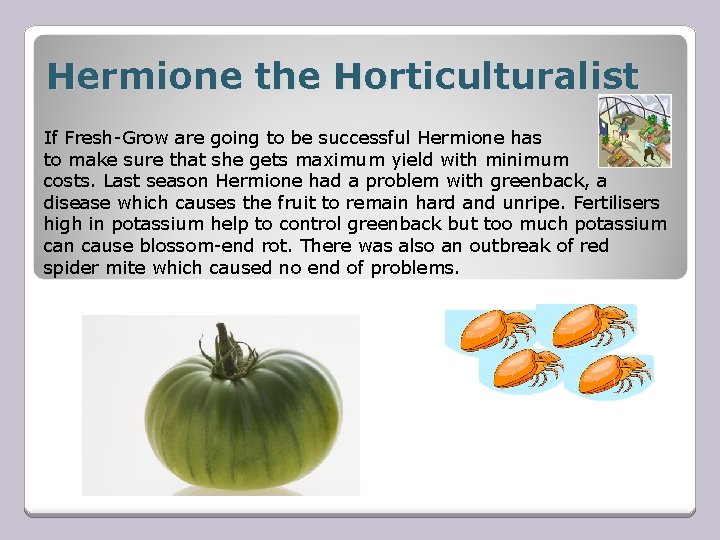 Hermione the Horticulturalist

If Fresh-Grow are going to be successful Hermione has to make sure that she gets maximum yield with minimum costs. Last season Hermione had a problem with greenback, a disease which causes the fruit to remain hard and unripe. Fertilisers high in potassium help to control greenback but too much potassium can cause blossom-end rot. There was also an outbreak of red spider mite which caused no end of problems.